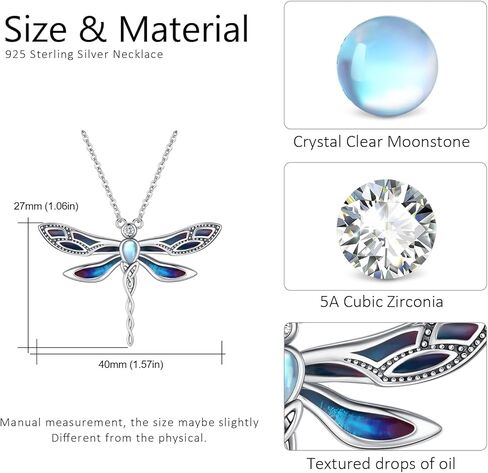 Size & Material

925 Sterling Silver Necklace

27mm (1.06in)

40mm (1.57in)

Manual measurement, the size maybe slightly Different from the physical.

Crystal Clear Moonstone

5A Cubic Zirconia

Textured drops of oil